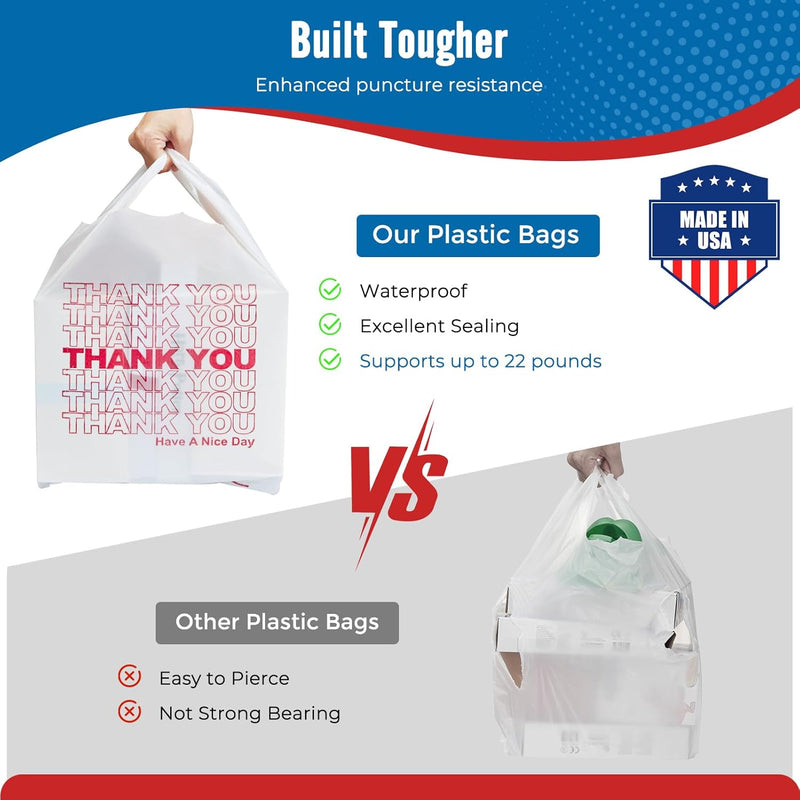 Built Tougher
Enhanced puncture resistance

THANK YOU
THANK YOU
THANK YOU
THANK YOU
THANK YOU
THANK YOU
THANK YOU
Have A Nice Day

Our Plastic Bags

Waterproof
Excellent Sealing
Supports up to 22 pounds

MADE IN USA

VS

Other Plastic Bags

Easy to Pierce
Not Strong Bearing